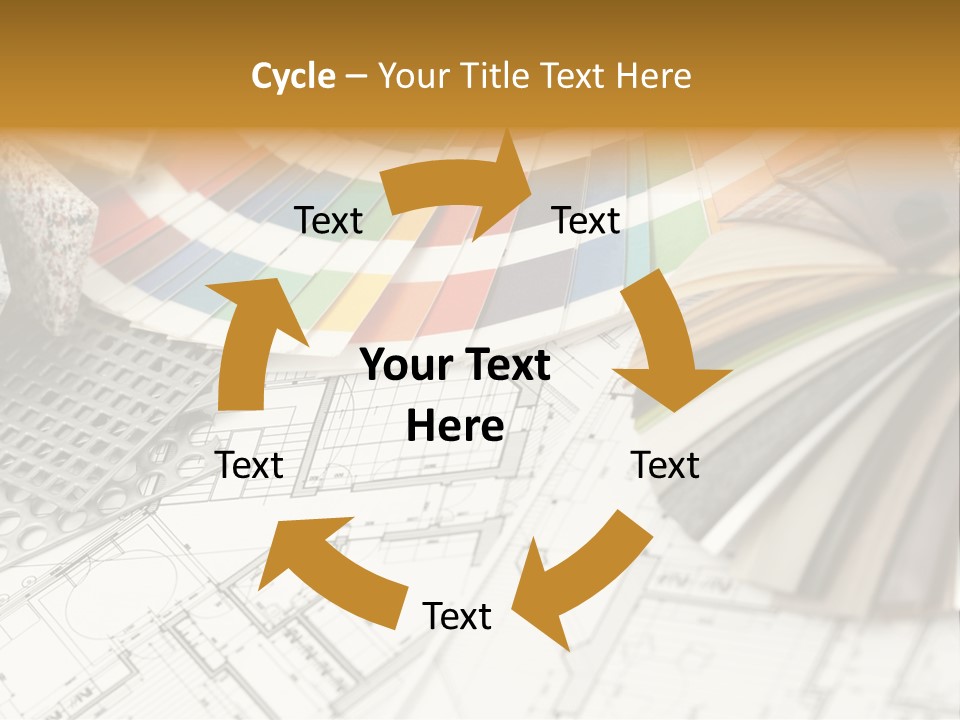 Cycle – Your Title Text Here

Text

Text

Your Text Here

Text

Text

Text